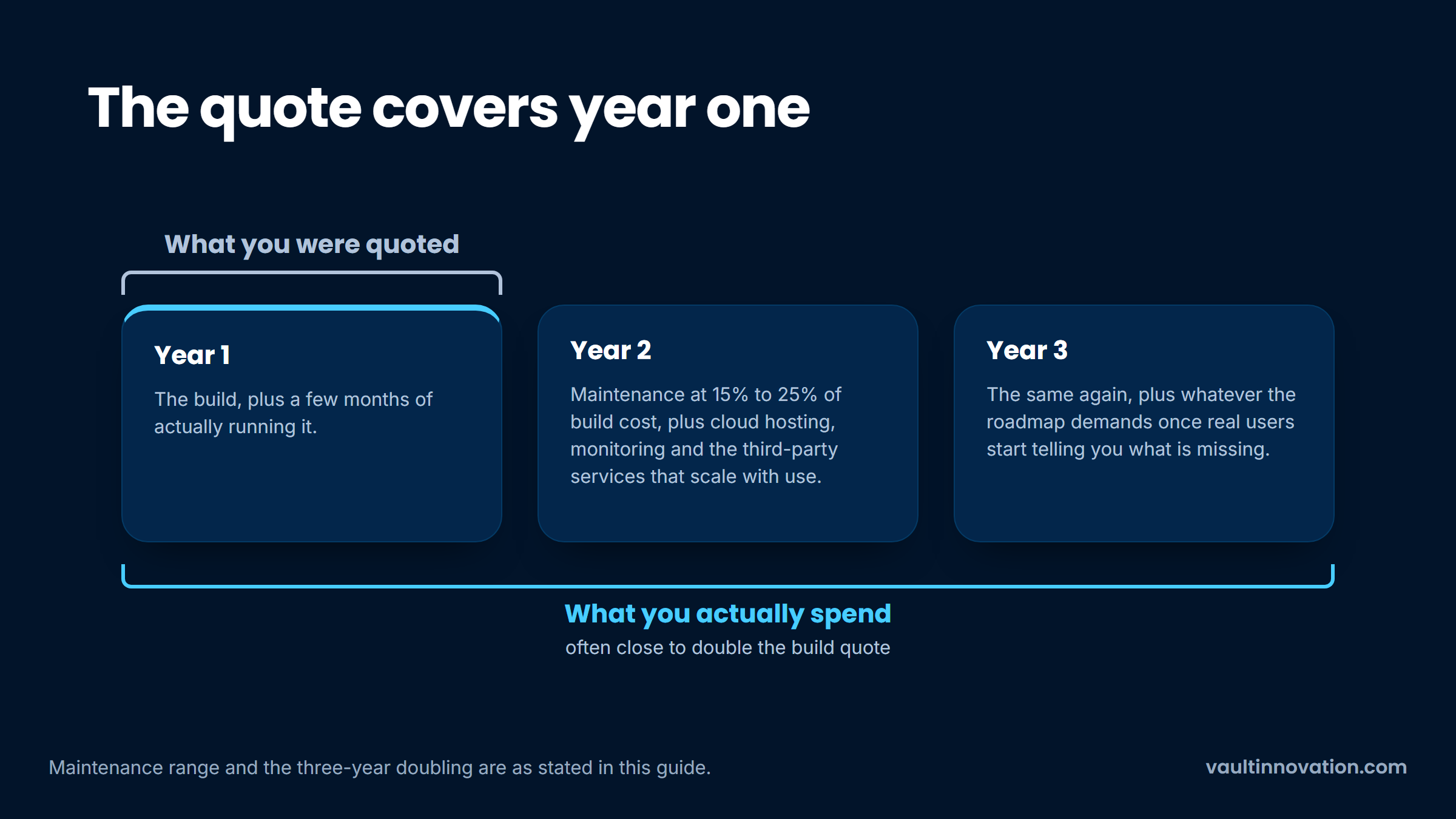 The quote covers year one

What you were quoted

Year 1

The build, plus a few months of actually running it.

Year 2

Maintenance at 15% to 25% of build cost, plus cloud hosting, monitoring and the third-party services that scale with use.

Year 3

The same again, plus whatever the roadmap demands once real users start telling you what is missing.

What you actually spend

often close to double the build quote

Maintenance range and the three-year doubling are as stated in this guide.

vaultinnovation.com